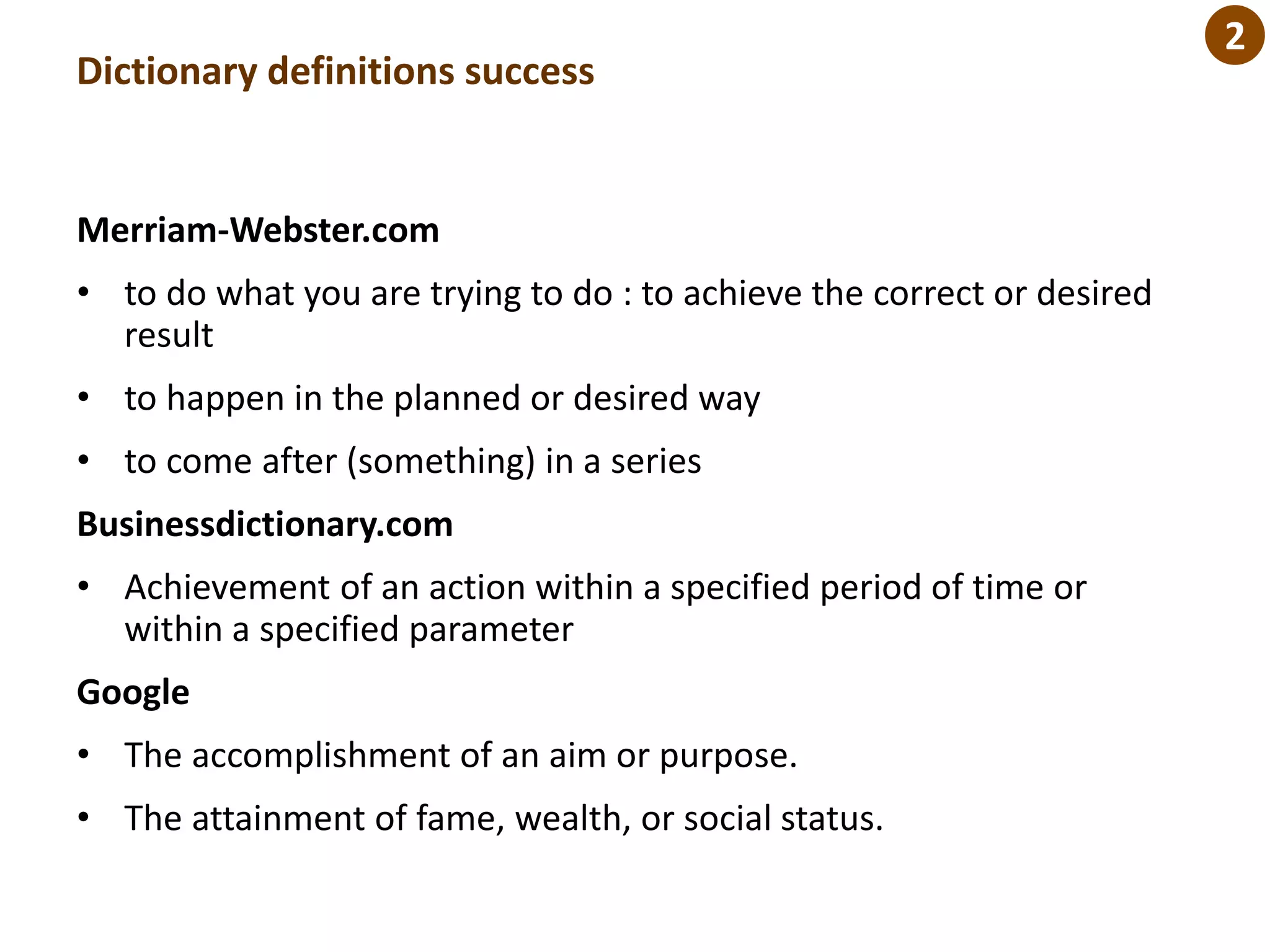 2

Dictionary definitions success

Merriam-Webster.com

• to do what you are trying to do : to achieve the correct or desired result

• to happen in the planned or desired way

• to come after (something) in a series

Businessdictionary.com

• Achievement of an action within a specified period of time or within a specified parameter

Google

• The accomplishment of an aim or purpose.

• The attainment of fame, wealth, or social status.